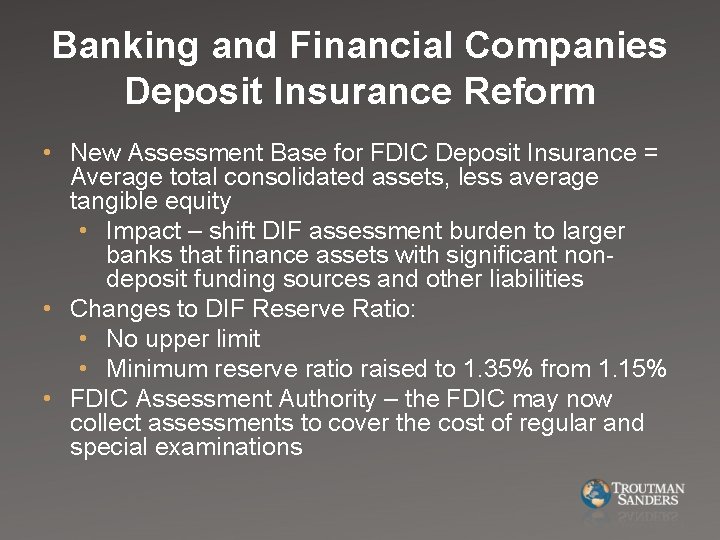 Banking and Financial Companies
Deposit Insurance Reform

• New Assessment Base for FDIC Deposit Insurance = Average total consolidated assets, less average tangible equity
  • Impact – shift DIF assessment burden to larger banks that finance assets with significant non-deposit funding sources and other liabilities
• Changes to DIF Reserve Ratio:
  • No upper limit
  • Minimum reserve ratio raised to 1.35% from 1.15%
• FDIC Assessment Authority – the FDIC may now collect assessments to cover the cost of regular and special examinations

TROUTMAN SANDERS